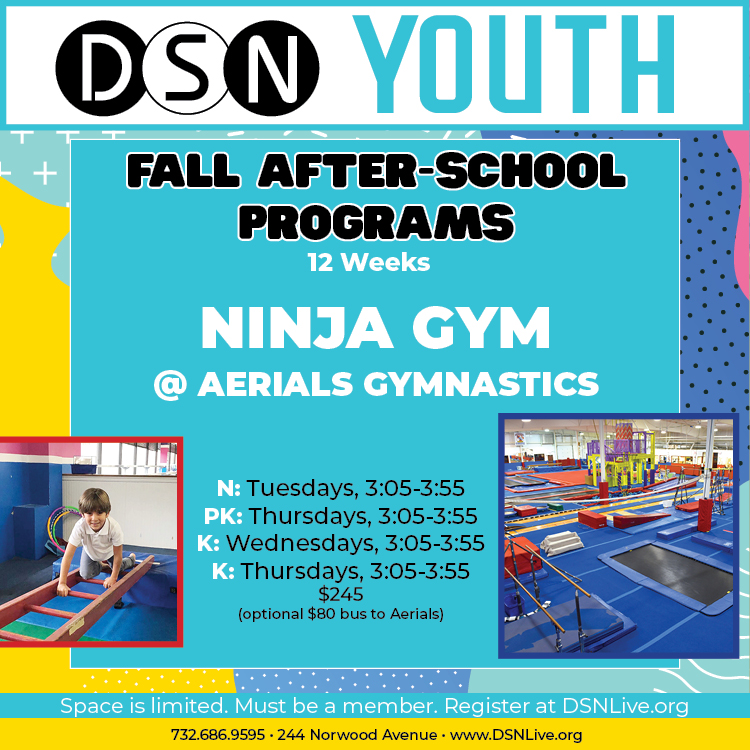 DSN YOUTH

FALL AFTER-SCHOOL PROGRAMS

12 Weeks

NINJA GYM

@ AERIALS GYMNASTICS

N: Tuesdays, 3:05-3:55
PK: Thursdays, 3:05-3:55
K: Wednesdays, 3:05-3:55
K: Thursdays, 3:05-3:55
$245
(optional $80 bus to Aerials)

Space is limited. Must be a member. Register at DSNLive.org

732.686.9595 • 244 Norwood Avenue • www.DSNLive.org